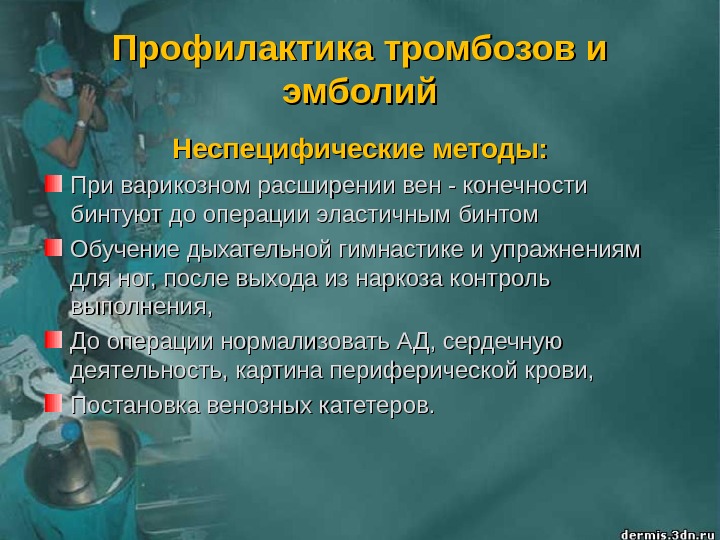 Профилактика тромбозов и эмболий

Неспецифические методы:

При варикозном расширении вен - конечности бинтуют до операции эластичным бинтом

Обучение дыхательной гимнастике и упражнениям для ног, после выхода из наркоза контроль выполнения,

До операции нормализовать АД, сердечную деятельность, картина периферической крови,

Постановка венозных катетеров.

dermis.3dn.ru